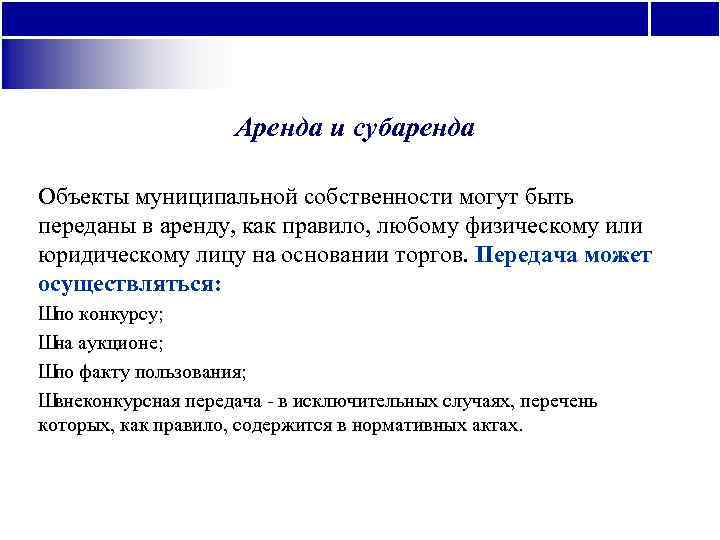 Аренда и субаренда

Объекты муниципальной собственности могут быть переданы в аренду, как правило, любому физическому или юридическому лицу на основании торгов. Передача может осуществляться:

Шпо конкурсу;

Шна аукционе;

Шпо факту пользования;

Шнеконкурсная передача - в исключительных случаях, перечень которых, как правило, содержится в нормативных актах.